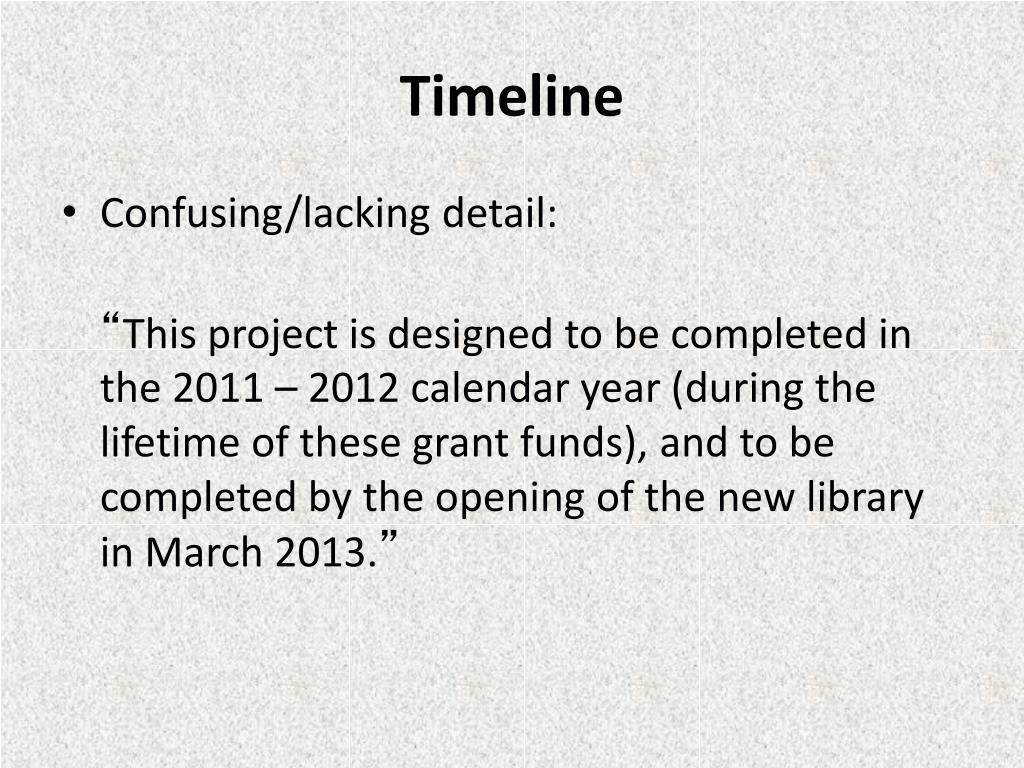 Timeline

• Confusing/lacking detail:

“This project is designed to be completed in the 2011 – 2012 calendar year (during the lifetime of these grant funds), and to be completed by the opening of the new library in March 2013.”